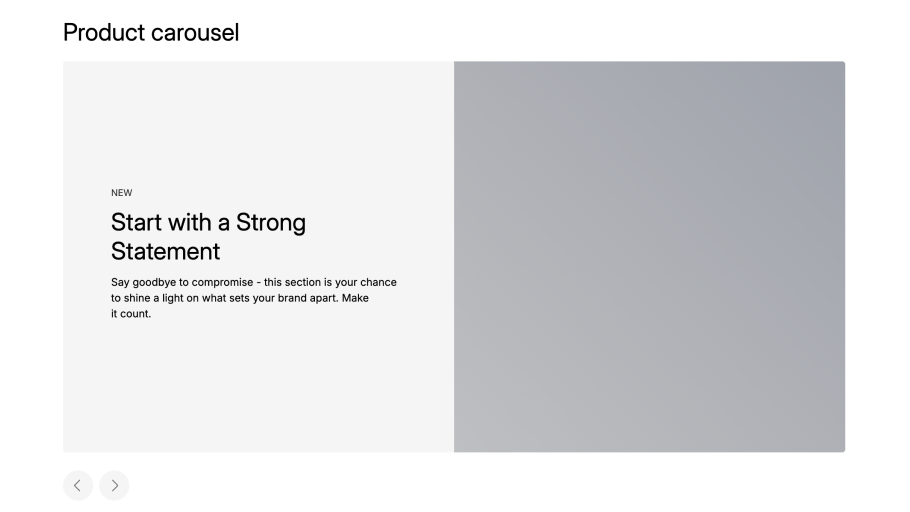 Product carousel

NEW

Start with a Strong Statement

Say goodbye to compromise - this section is your chance to shine a light on what sets your brand apart. Make it count.